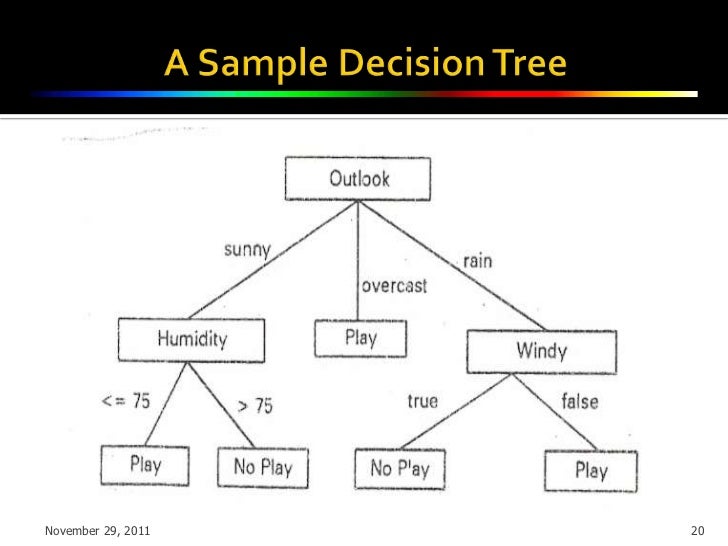 A Sample Decision Tree

Outlook

sunny

overcast

rain

Humidity

Play

Windy

<= 75

> 75

true

false

Play

No Play

No Play

Play

November 29, 2011

20